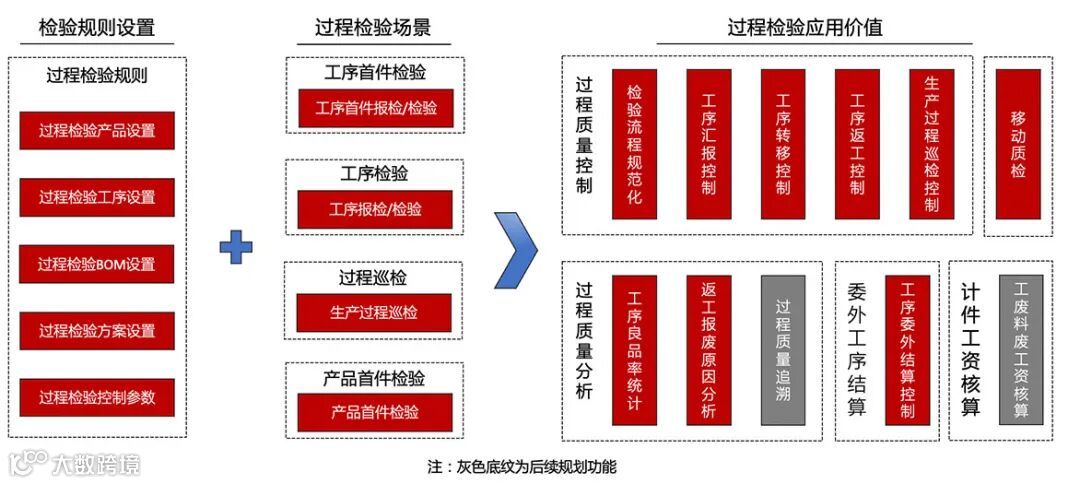 检验规则设置

过程检验规则

过程检验产品设置

过程检验工序设置

过程检验BOM设置

过程检验方案设置

过程检验控制参数

过程检验场景

工序首件检验

工序首件报检/检验

工序检验

工序报检/检验

过程巡检

生产过程巡检

产品首件检验

产品首件检验

过程检验应用价值

过程质量控制

检验流程规范化

工序汇报控制

工序转移控制

工序返工控制

生产过程巡检控制

移动质检

过程质量分析

工序良品率统计

返工报废原因分析

过程质量追溯

委外工序结算

工序委外结算控制

计件工资核算

工废料废工资核算

注：灰色底纹为后续规划功能

大数跨境